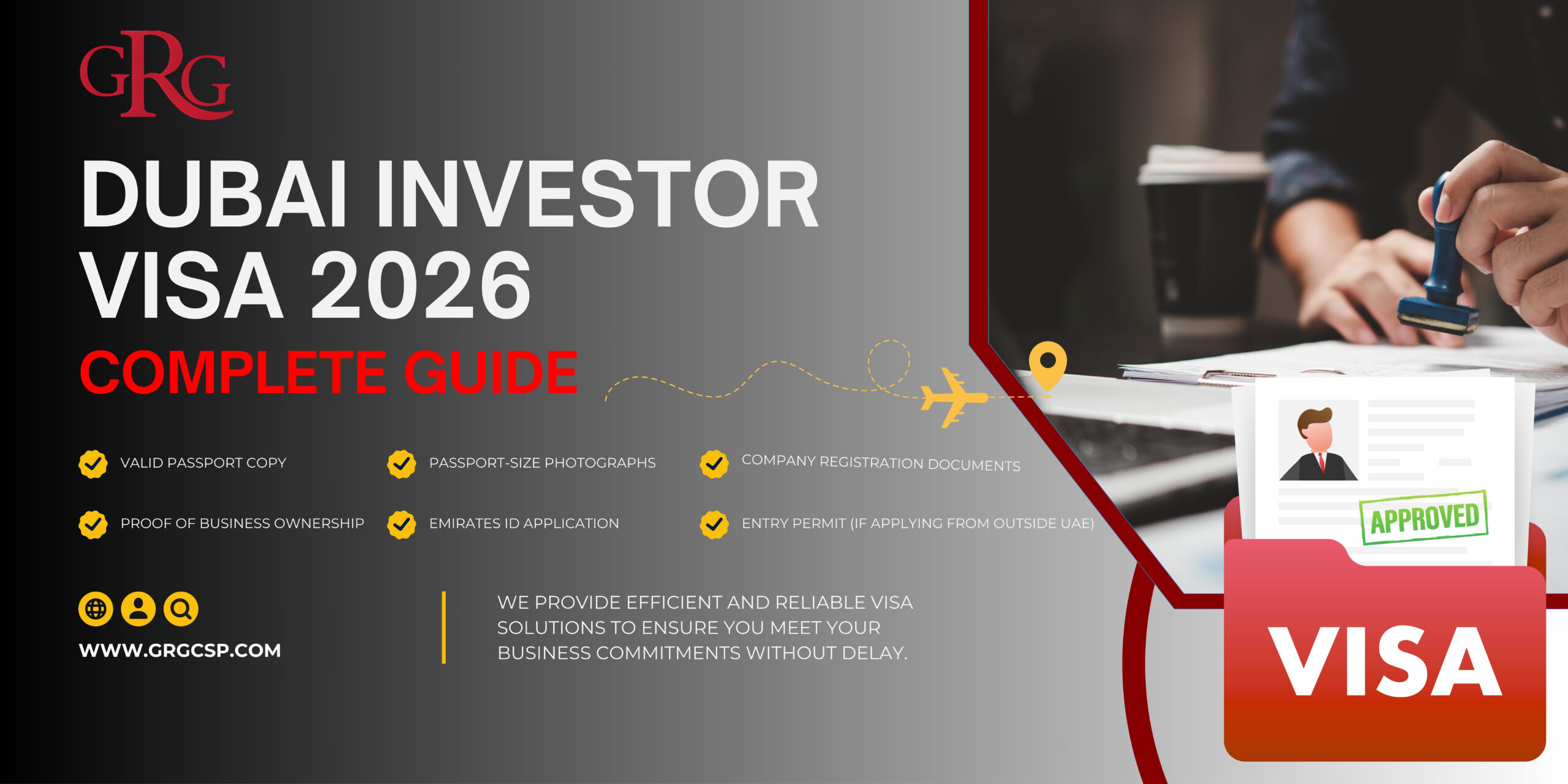 GRG

DUBAI INVESTOR VISA 2026

COMPLETE GUIDE

VALID PASSPORT COPY

PASSPORT-SIZE PHOTOGRAPHS

COMPANY REGISTRATION DOCUMENTS

PROOF OF BUSINESS OWNERSHIP

EMIRATES ID APPLICATION

ENTRY PERMIT (IF APPLYING FROM OUTSIDE UAE)

WWW.GRGCSP.COM

WE PROVIDE EFFICIENT AND RELIABLE VISA SOLUTIONS TO ENSURE YOU MEET YOUR BUSINESS COMMITMENTS WITHOUT DELAY.

APPROVED

VISA